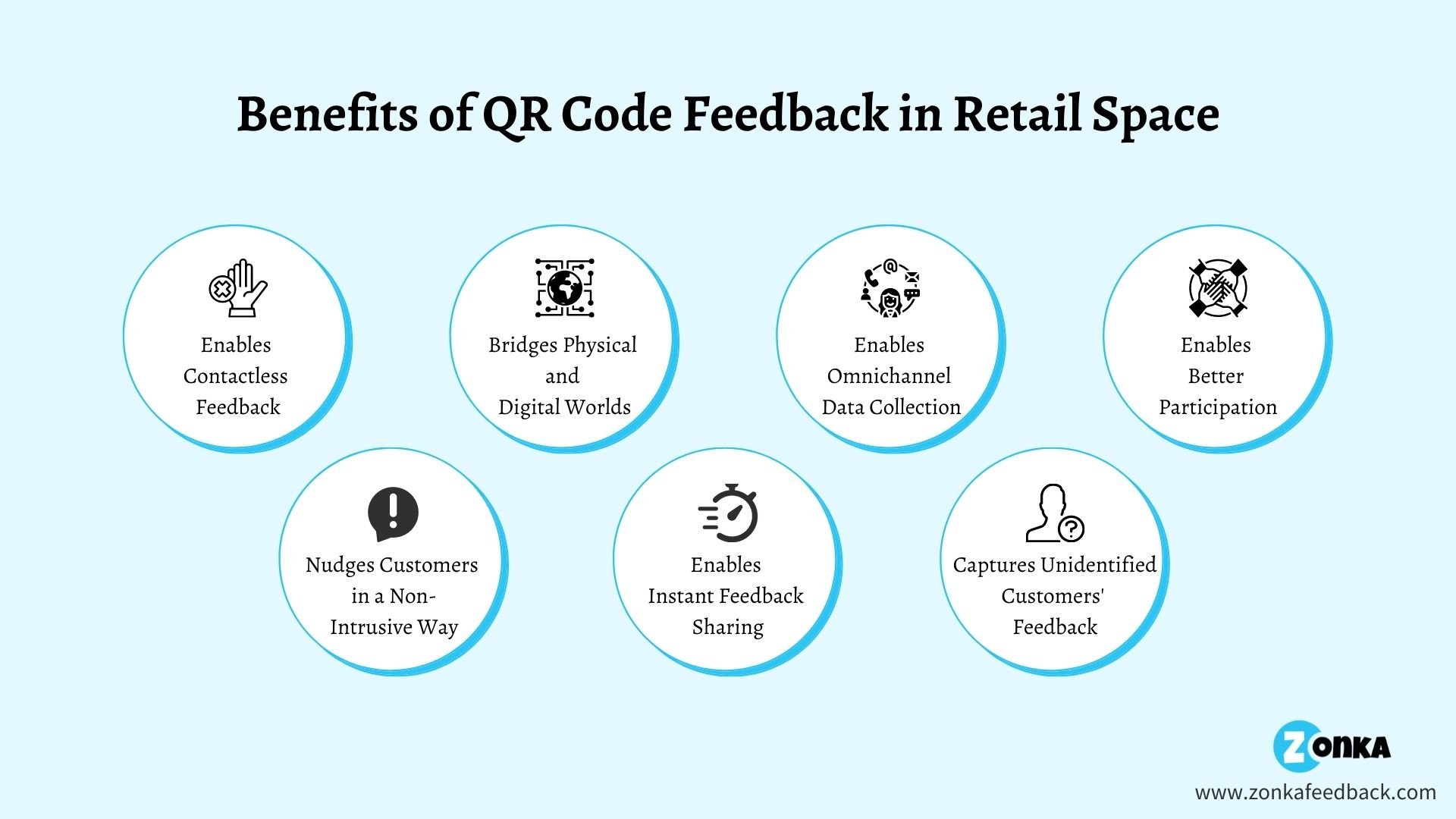 Benefits of QR Code Feedback in Retail Space

Enables Contactless Feedback

Bridges Physical and Digital Worlds

Enables Omnichannel Data Collection

Enables Better Participation

Nudges Customers in a Non-Intrusive Way

Enables Instant Feedback Sharing

Captures Unidentified Customers' Feedback

ZONKA

www.zonkafeedback.com